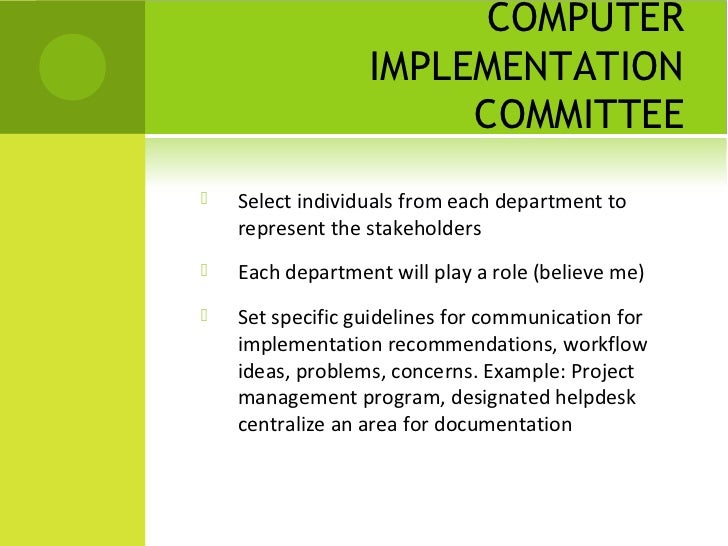 COMPUTER IMPLEMENTATION COMMITTEE

Select individuals from each department to represent the stakeholders

Each department will play a role (believe me)

Set specific guidelines for communication for implementation recommendations, workflow ideas, problems, concerns. Example: Project management program, designated helpdesk centralize an area for documentation